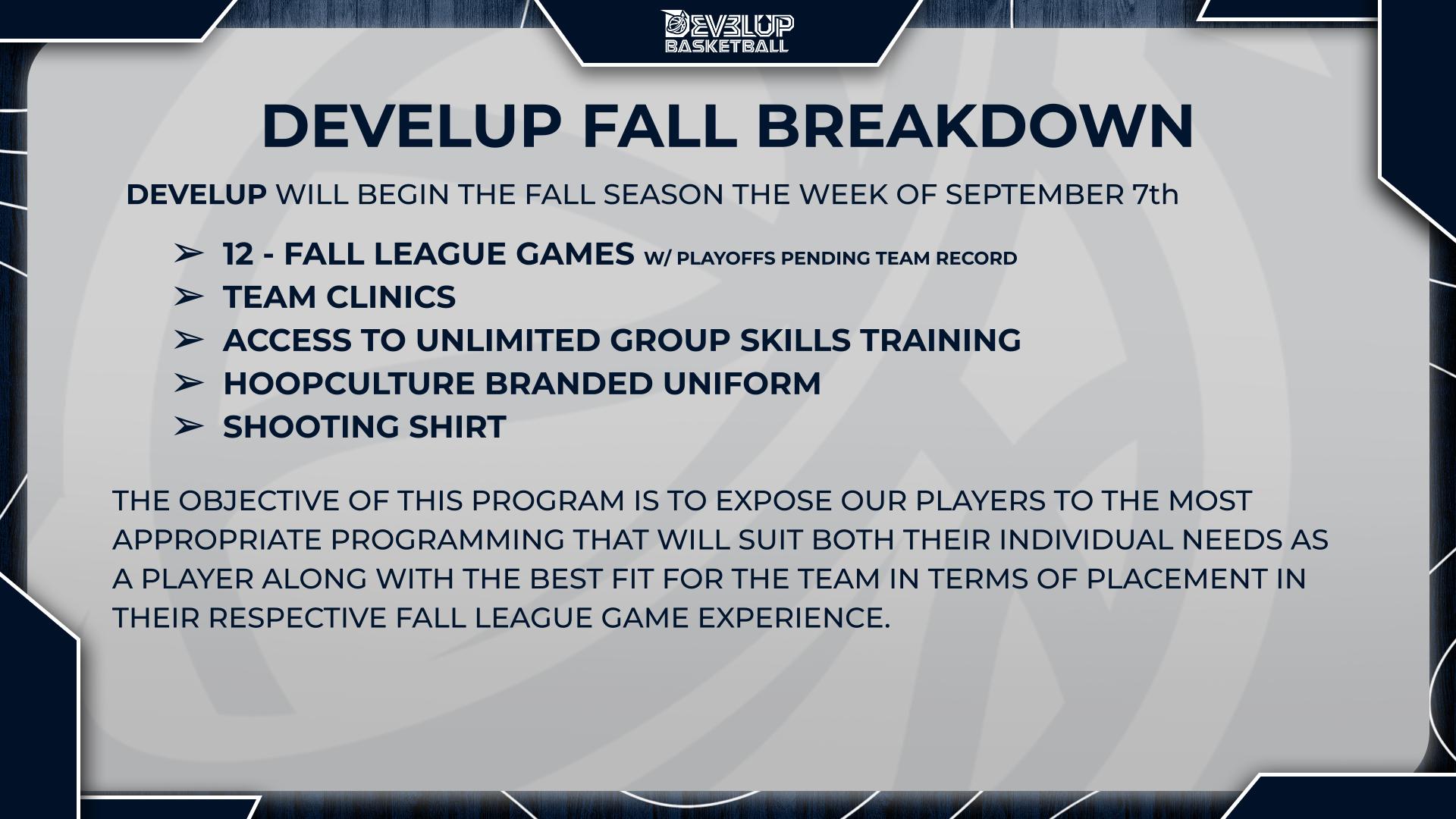 DEV3LUP
BASKETBALL

DEVELUP FALL BREAKDOWN

DEVELUP WILL BEGIN THE FALL SEASON THE WEEK OF SEPTEMBER 7th

➢ 12 - FALL LEAGUE GAMES W/ PLAYOFFS PENDING TEAM RECORD
➢ TEAM CLINICS
➢ ACCESS TO UNLIMITED GROUP SKILLS TRAINING
➢ HOOPCULTURE BRANDED UNIFORM
➢ SHOOTING SHIRT

THE OBJECTIVE OF THIS PROGRAM IS TO EXPOSE OUR PLAYERS TO THE MOST APPROPRIATE PROGRAMMING THAT WILL SUIT BOTH THEIR INDIVIDUAL NEEDS AS A PLAYER ALONG WITH THE BEST FIT FOR THE TEAM IN TERMS OF PLACEMENT IN THEIR RESPECTIVE FALL LEAGUE GAME EXPERIENCE.